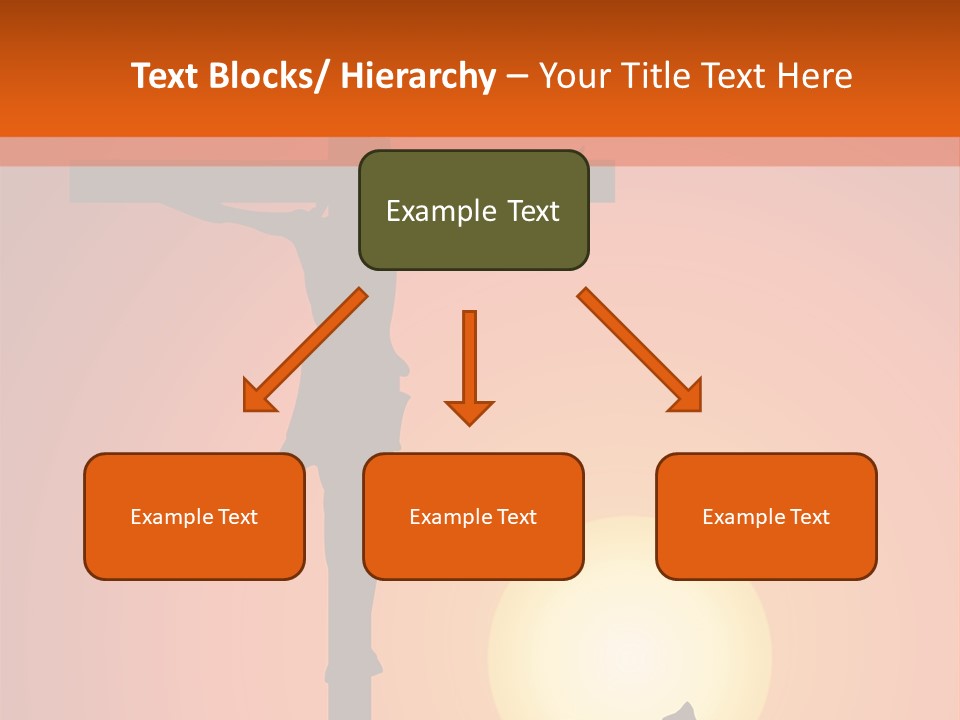 Text Blocks/ Hierarchy – Your Title Text Here

Example Text

Example Text

Example Text

Example Text